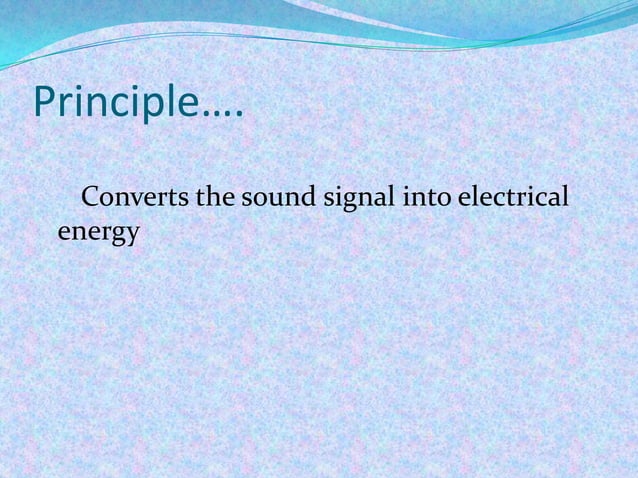 Principle….

Converts the sound signal into electrical energy